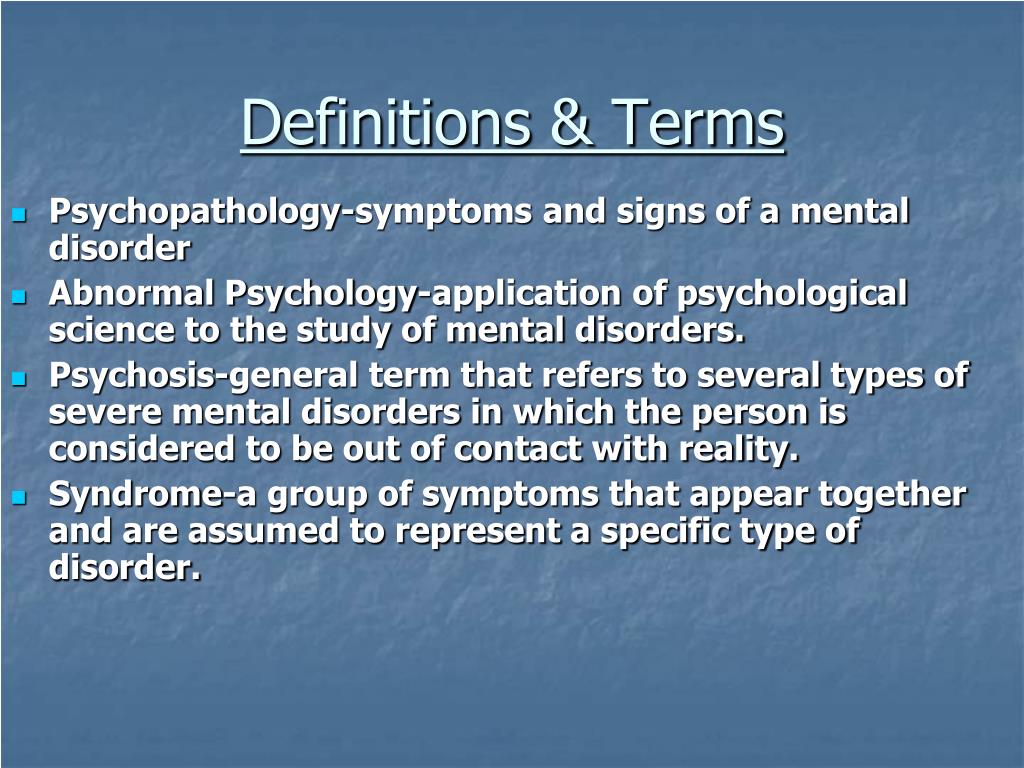 Definitions & Terms

- Psychopathology-symptoms and signs of a mental disorder
- Abnormal Psychology-application of psychological science to the study of mental disorders.
- Psychosis-general term that refers to several types of severe mental disorders in which the person is considered to be out of contact with reality.
- Syndrome-a group of symptoms that appear together and are assumed to represent a specific type of disorder.